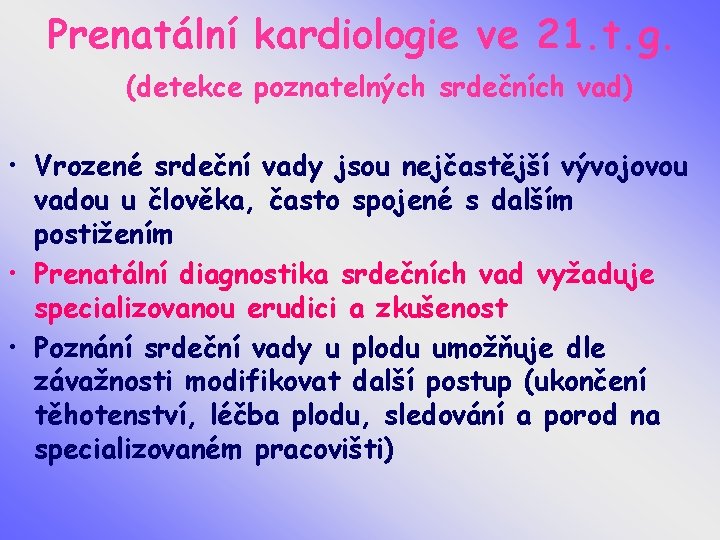 Prenatální kardiologie ve 21.t.g.

(detekce poznatelných srdečních vad)

• Vrozené srdeční vady jsou nejčastější vývojovou vadou u člověka, často spojené s dalším postižením
• Prenatální diagnostika srdečních vad vyžaduje specializovanou erudici a zkušenost
• Poznání srdeční vady u plodu umožňuje dle závažnosti modifikovat další postup (ukončení těhotenství, léčba plodu, sledování a porod na specializovaném pracovišti)